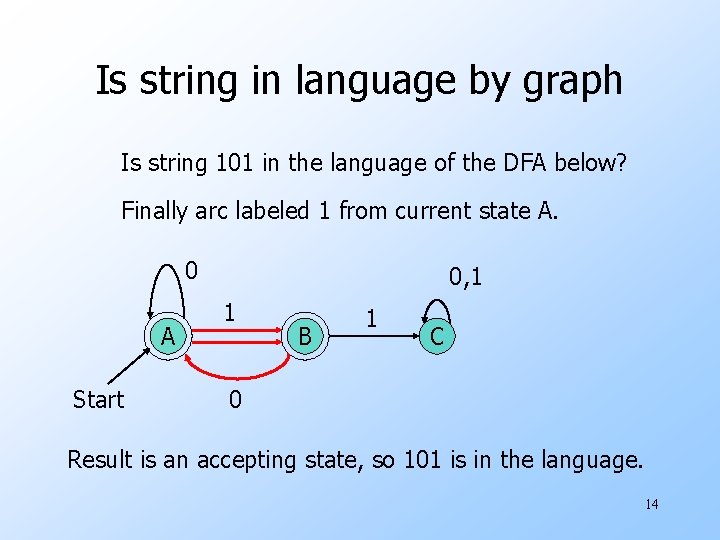 Is string in language by graph

Is string 101 in the language of the DFA below?

Finally arc labeled 1 from current state A.

0

0,1

1

1

A

B

C

Start

0

Result is an accepting state, so 101 is in the language.

14